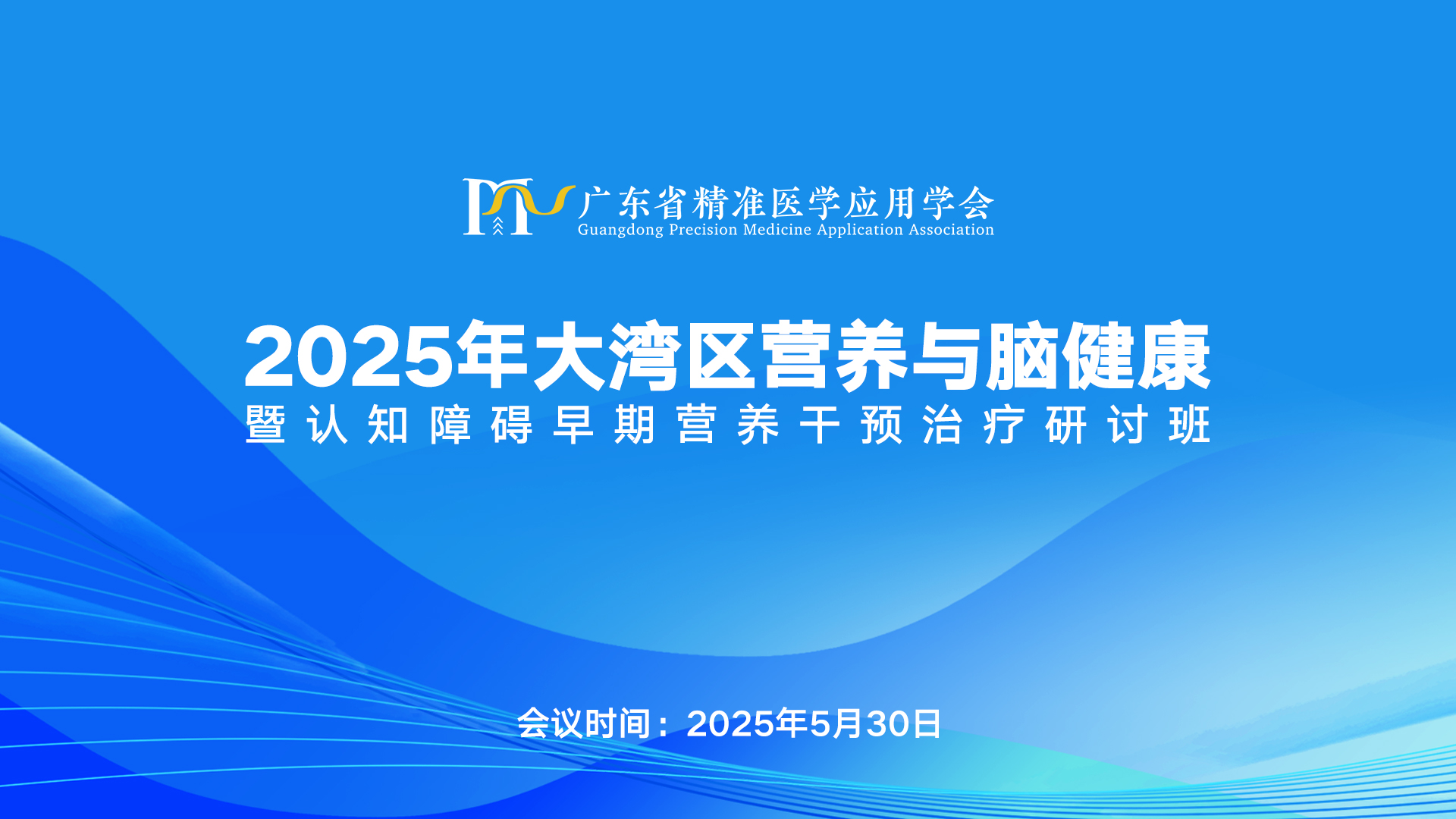 广东省精准医学应用学会
Guangdong Precision Medicine Application Association

2025年大湾区营养与脑健康
暨认知障碍早期营养干预治疗研讨班

会议时间：2025年5月30日